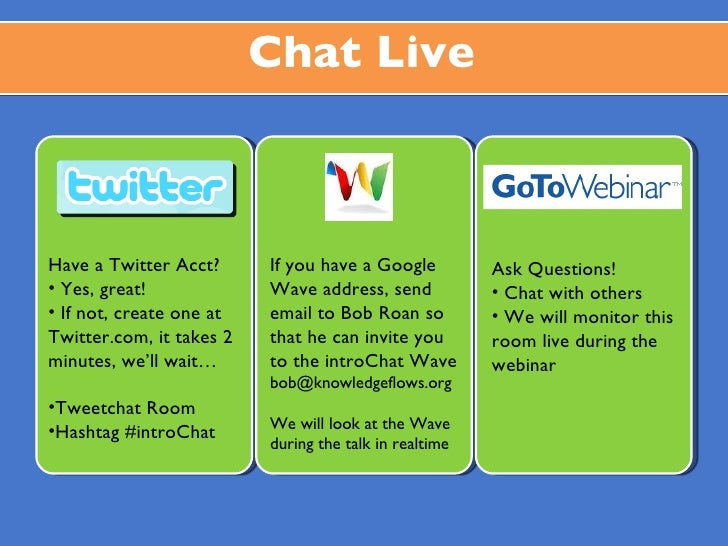 Chat Live

twitter

Have a Twitter Acct?
• Yes, great!
• If not, create one at Twitter.com, it takes 2 minutes, we'll wait…

•Tweetchat Room
•Hashtag #introChat

If you have a Google Wave address, send email to Bob Roan so that he can invite you to the introChat Wave
bob@knowledgeflows.org

We will look at the Wave during the talk in realtime

GoToWebinar™

Ask Questions!
• Chat with others
• We will monitor this room live during the webinar